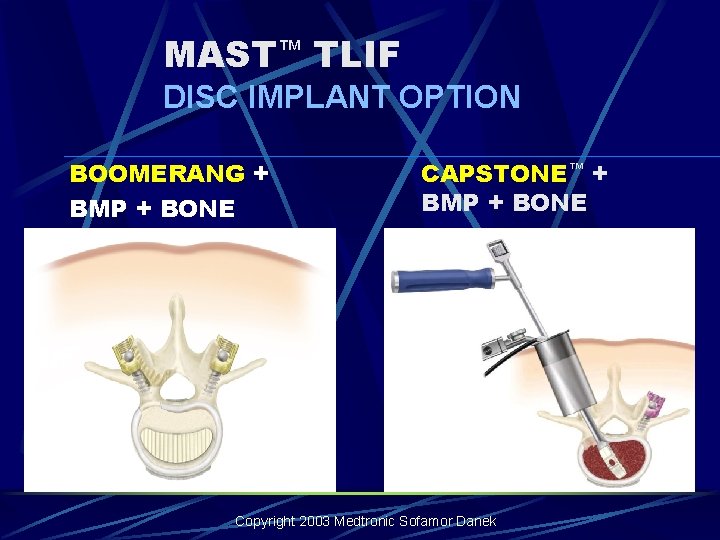 MAST™ TLIF
DISC IMPLANT OPTION

BOOMERANG + BMP + BONE

CAPSTONE™ + BMP + BONE

Copyright 2003 Medtronic Sofamor Danek